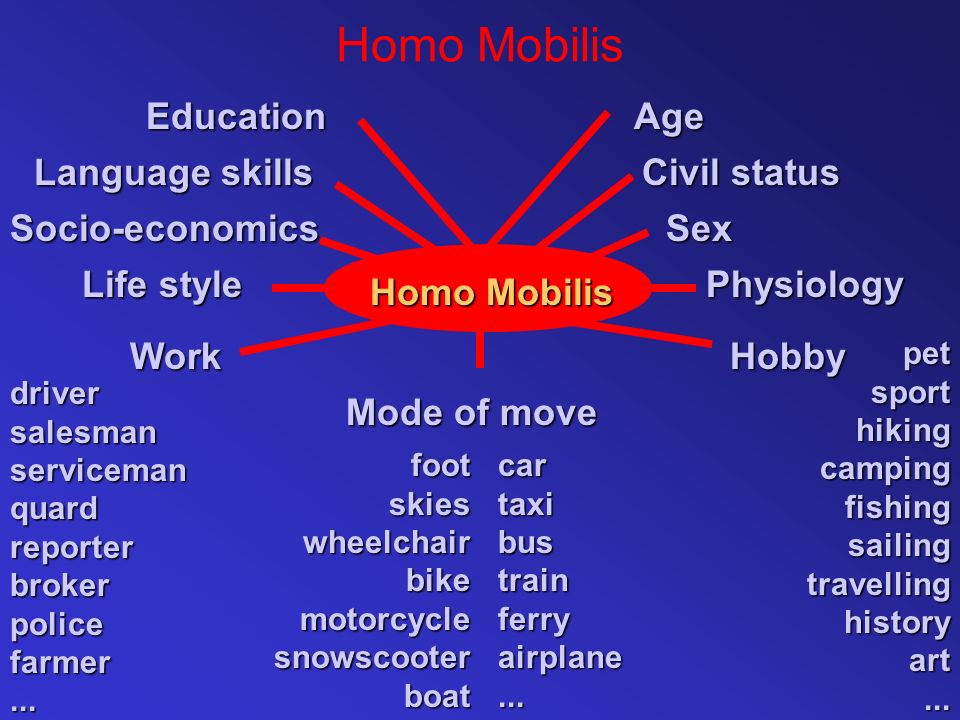 Homo Mobilis

Education
Language skills
Socio-economics
Life style
Work

Age
Civil status
Sex
Physiology
Hobby

Homo Mobilis

driver
salesman
serviceman
quard
reporter
broker
police
farmer
...

Mode of move

foot
skies
wheelchair
bike
motorcycle
snowscooter
boat

car
taxi
bus
train
ferry
airplane
...

pet
sport
hiking
camping
fishing
sailing
travelling
history
art
...